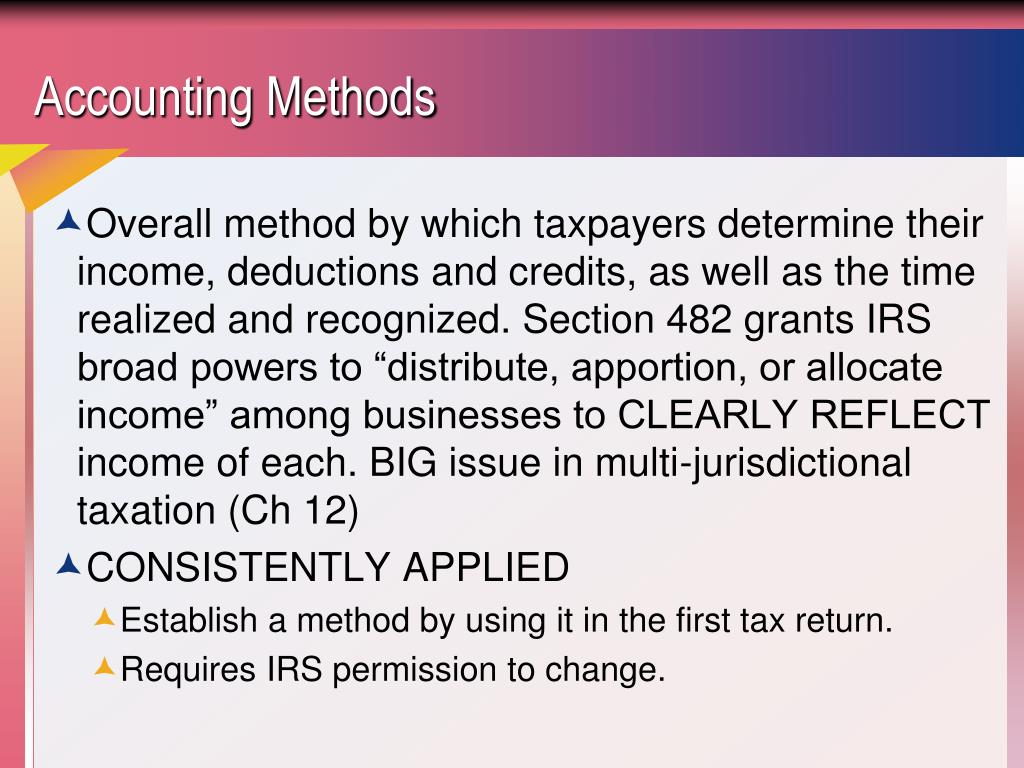 Accounting Methods

Overall method by which taxpayers determine their income, deductions and credits, as well as the time realized and recognized. Section 482 grants IRS broad powers to “distribute, apportion, or allocate income” among businesses to CLEARLY REFLECT income of each. BIG issue in multi-jurisdictional taxation (Ch 12)

CONSISTENTLY APPLIED

Establish a method by using it in the first tax return.

Requires IRS permission to change.